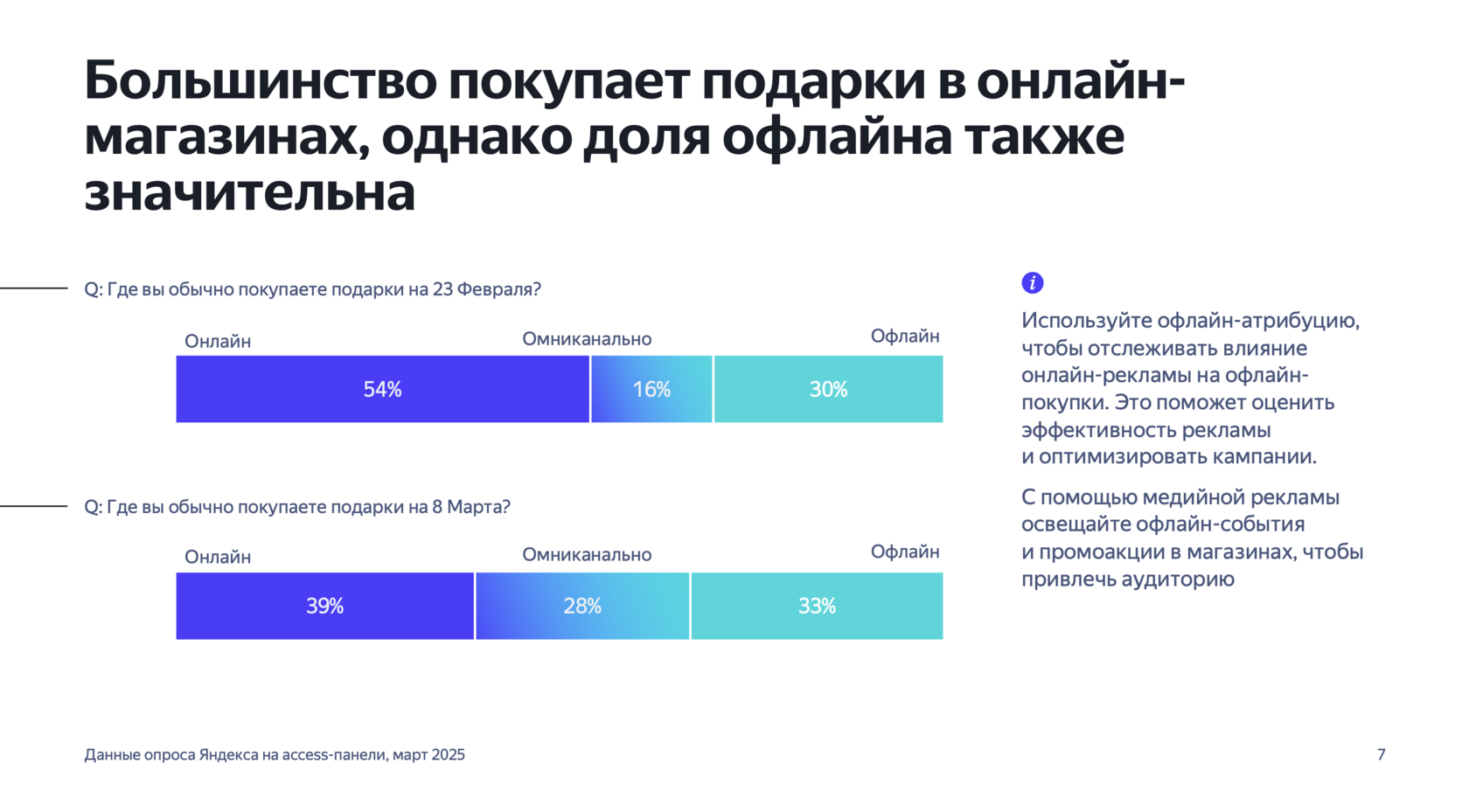 Большинство покупает подарки в онлайн-магазинах, однако доля офлайна также значительна

Q: Где вы обычно покупаете подарки на 23 Февраля?

Онлайн
Омниканально
Офлайн

54%
16%
30%

Q: Где вы обычно покупаете подарки на 8 Марта?

Онлайн
Омниканально
Офлайн

39%
28%
33%

i

Используйте офлайн-атрибуцию, чтобы отслеживать влияние онлайн-рекламы на офлайн-покупки. Это поможет оценить эффективность рекламы и оптимизировать кампании.

С помощью медийной рекламы освещайте офлайн-события и промоакции в магазинах, чтобы привлечь аудиторию

Данные опроса Яндекса на access-панели, март 2025

7